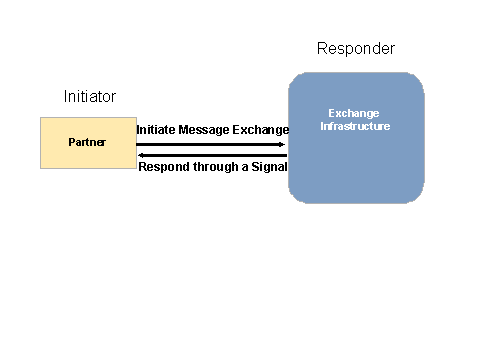 Responder

Initiator

Partner

Initiate Message Exchange

Respond through a Signal

Exchange Infrastructure